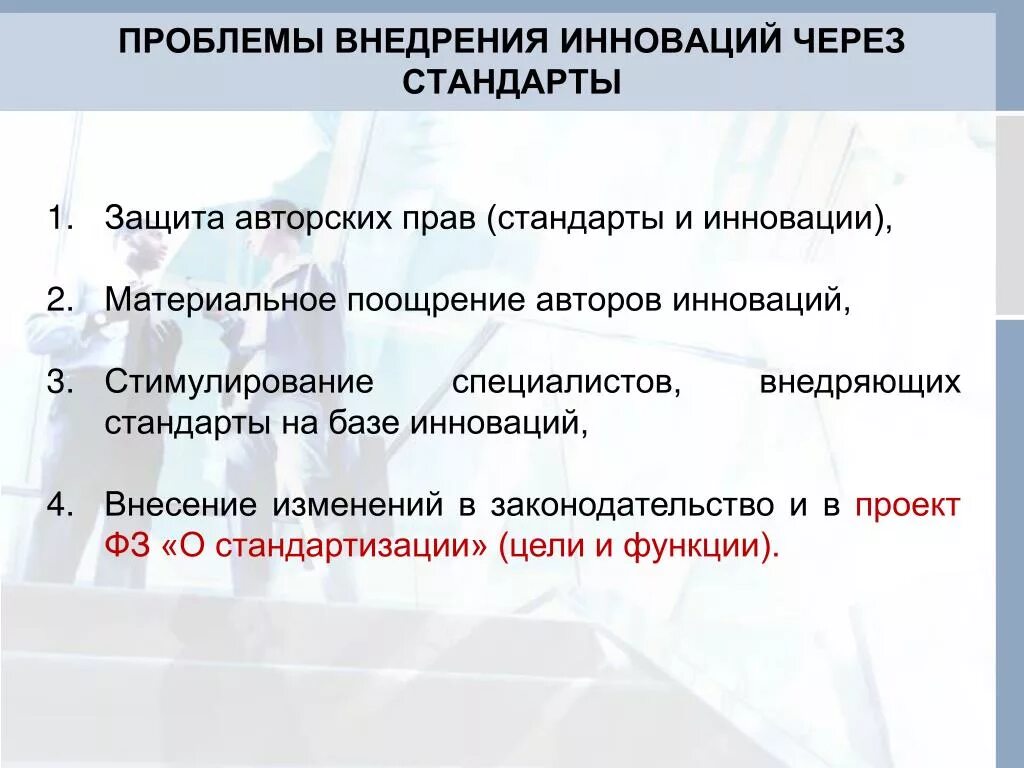 ПРОБЛЕМЫ ВНЕДРЕНИЯ ИННОВАЦИЙ ЧЕРЕЗ СТАНДАРТЫ

1. Защита авторских прав (стандарты и инновации),

2. Материальное поощрение авторов инноваций,

3. Стимулирование специалистов, внедряющих стандарты на базе инноваций,

4. Внесение изменений в законодательство и в проект ФЗ «О стандартизации» (цели и функции).